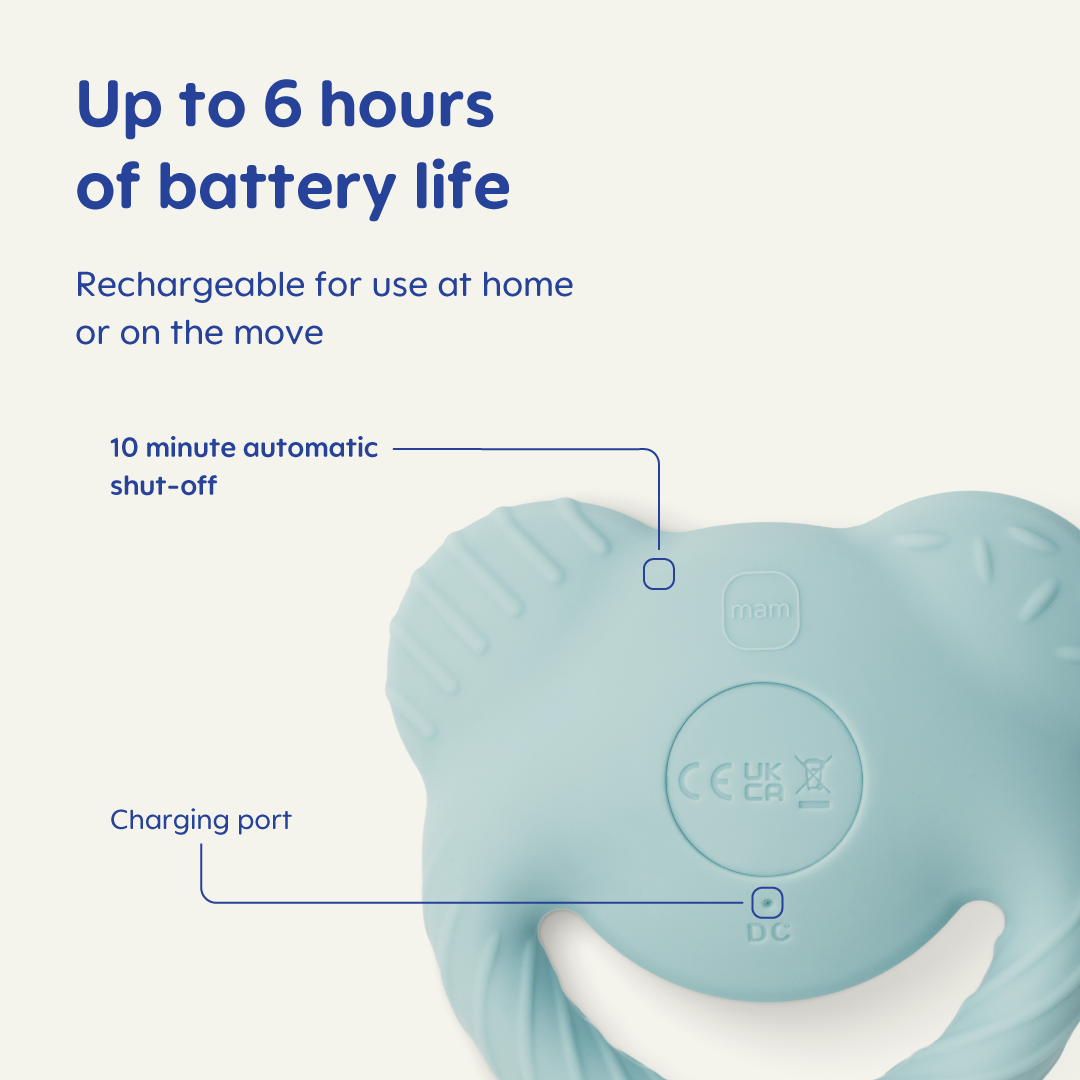 Up to 6 hours of battery life

Rechargeable for use at home or on the move

10 minute automatic shut-off

mam

CE UK CA

Charging port

DC